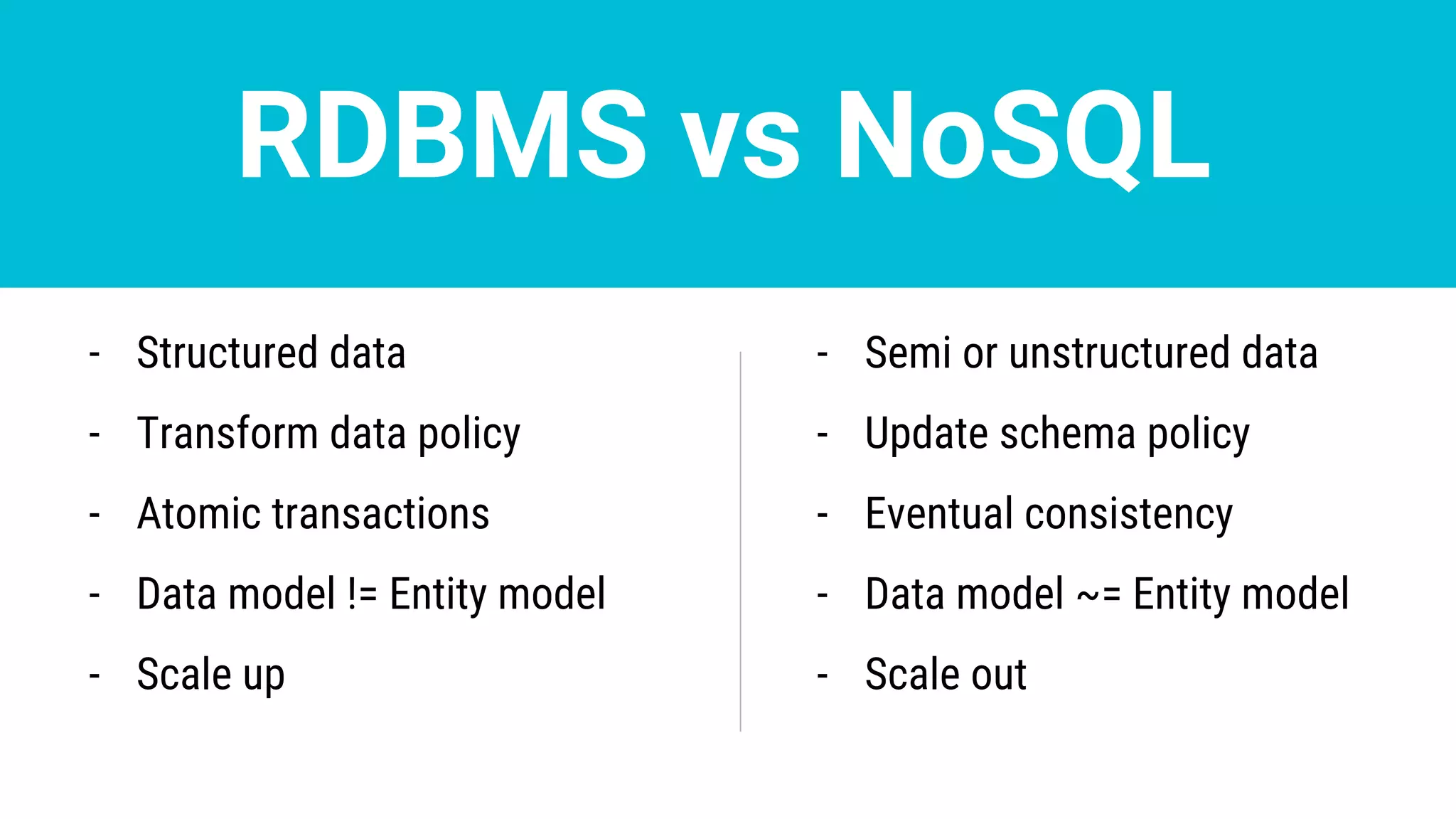 RDBMS vs NoSQL

- Structured data
- Transform data policy
- Atomic transactions
- Data model != Entity model
- Scale up

- Semi or unstructured data
- Update schema policy
- Eventual consistency
- Data model ~= Entity model
- Scale out